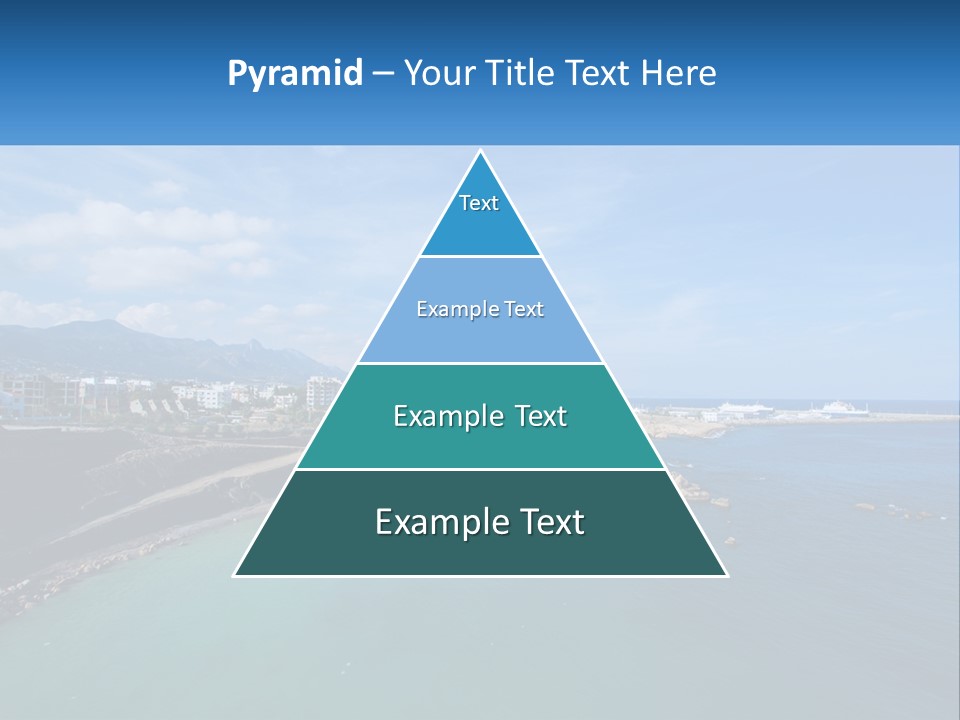 Pyramid – Your Title Text Here

Text

Example Text

Example Text

Example Text